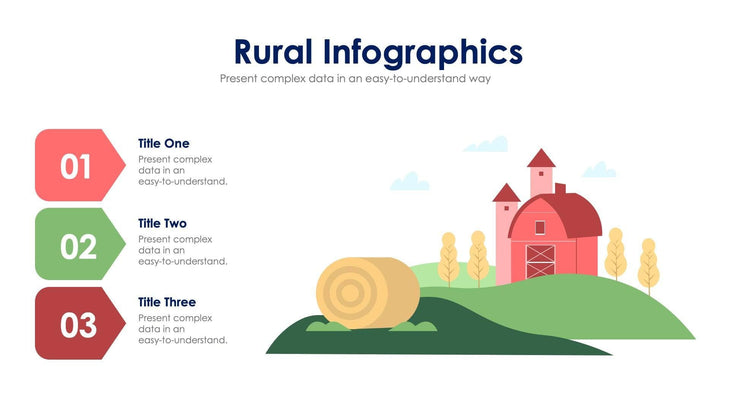 Rural Infographics

Present complex data in an easy-to-understand way

01

Title One

Present complex data in an easy-to-understand.

02

Title Two

Present complex data in an easy-to-understand.

03

Title Three

Present complex data in an easy-to-understand.